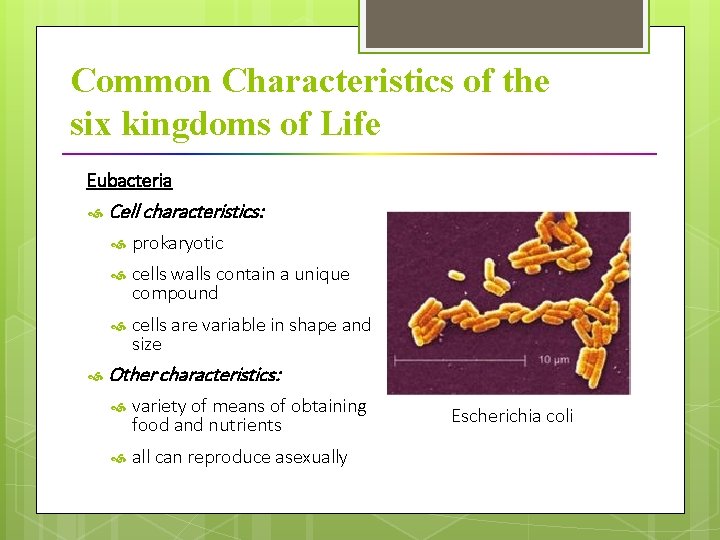 Common Characteristics of the six kingdoms of Life

Eubacteria

Cell characteristics:

prokaryotic

cells walls contain a unique compound

cells are variable in shape and size

Other characteristics:

variety of means of obtaining food and nutrients

all can reproduce asexually

10 µm

Escherichia coli